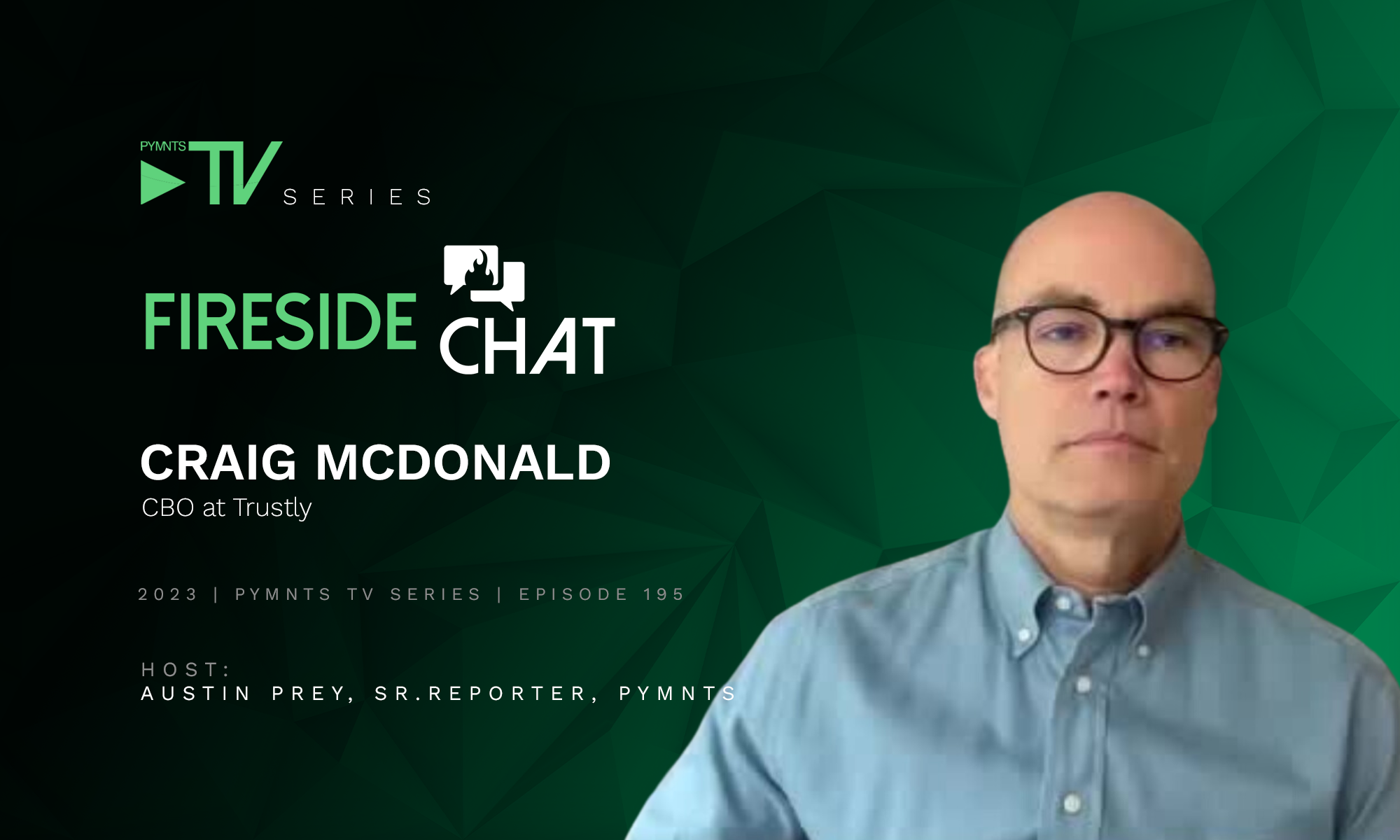 PYMNTS TV SERIES

FIRESIDE CHAT

CRAIG MCDONALD
CBO at Trustly

2023 | PYMNTS TV SERIES | EPISODE 195

HOST:
AUSTIN PREY, SR.REPORTER, PYMNTS